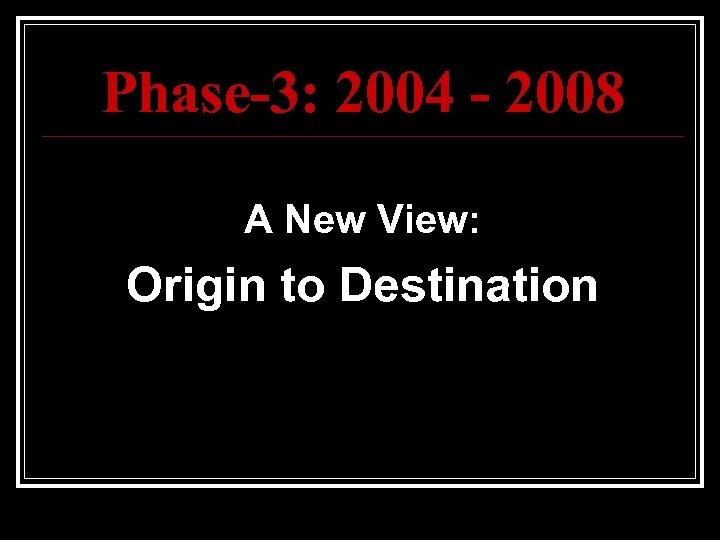 Phase-3: 2004 - 2008

A New View:

Origin to Destination